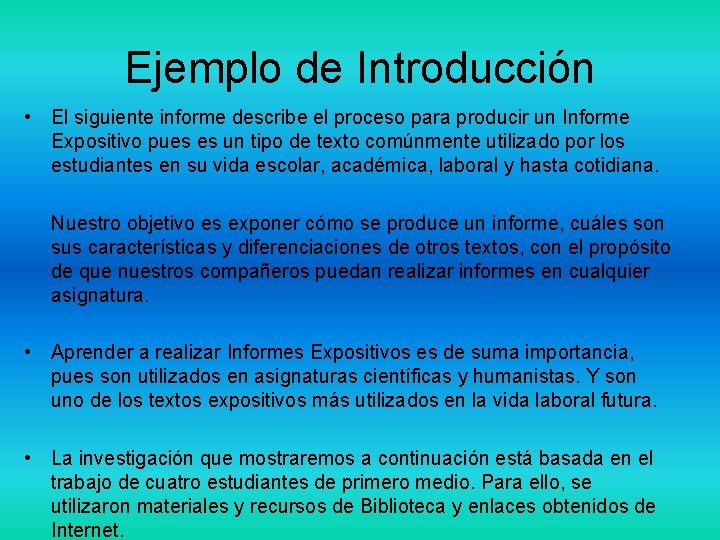 Ejemplo de Introducción

• El siguiente informe describe el proceso para producir un Informe Expositivo pues es un tipo de texto comúnmente utilizado por los estudiantes en su vida escolar, académica, laboral y hasta cotidiana.

Nuestro objetivo es exponer cómo se produce un informe, cuáles son sus características y diferenciaciones de otros textos, con el propósito de que nuestros compañeros puedan realizar informes en cualquier asignatura.

• Aprender a realizar Informes Expositivos es de suma importancia, pues son utilizados en asignaturas científicas y humanistas. Y son uno de los textos expositivos más utilizados en la vida laboral futura.

• La investigación que mostraremos a continuación está basada en el trabajo de cuatro estudiantes de primero medio. Para ello, se utilizaron materiales y recursos de Biblioteca y enlaces obtenidos de Internet.